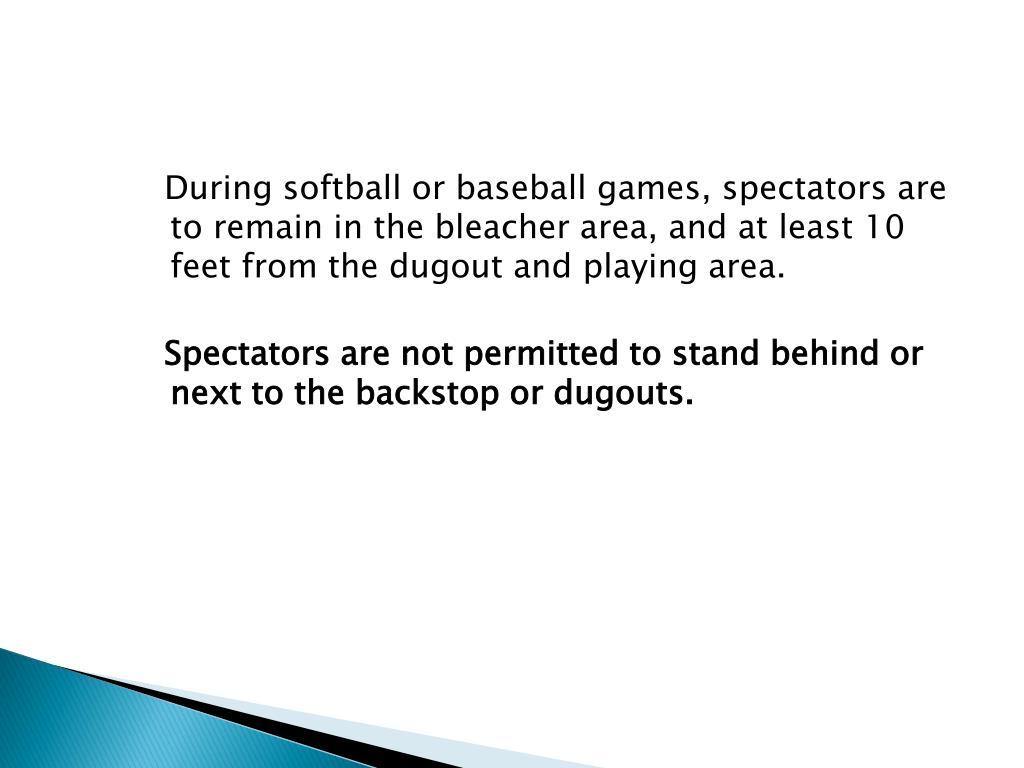 During softball or baseball games, spectators are to remain in the bleacher area, and at least 10 feet from the dugout and playing area.

Spectators are not permitted to stand behind or next to the backstop or dugouts.